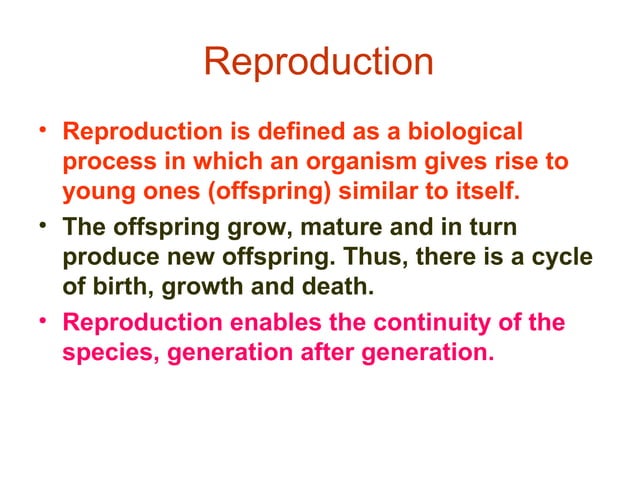 Reproduction

• Reproduction is defined as a biological process in which an organism gives rise to young ones (offspring) similar to itself.

• The offspring grow, mature and in turn produce new offspring. Thus, there is a cycle of birth, growth and death.

• Reproduction enables the continuity of the species, generation after generation.